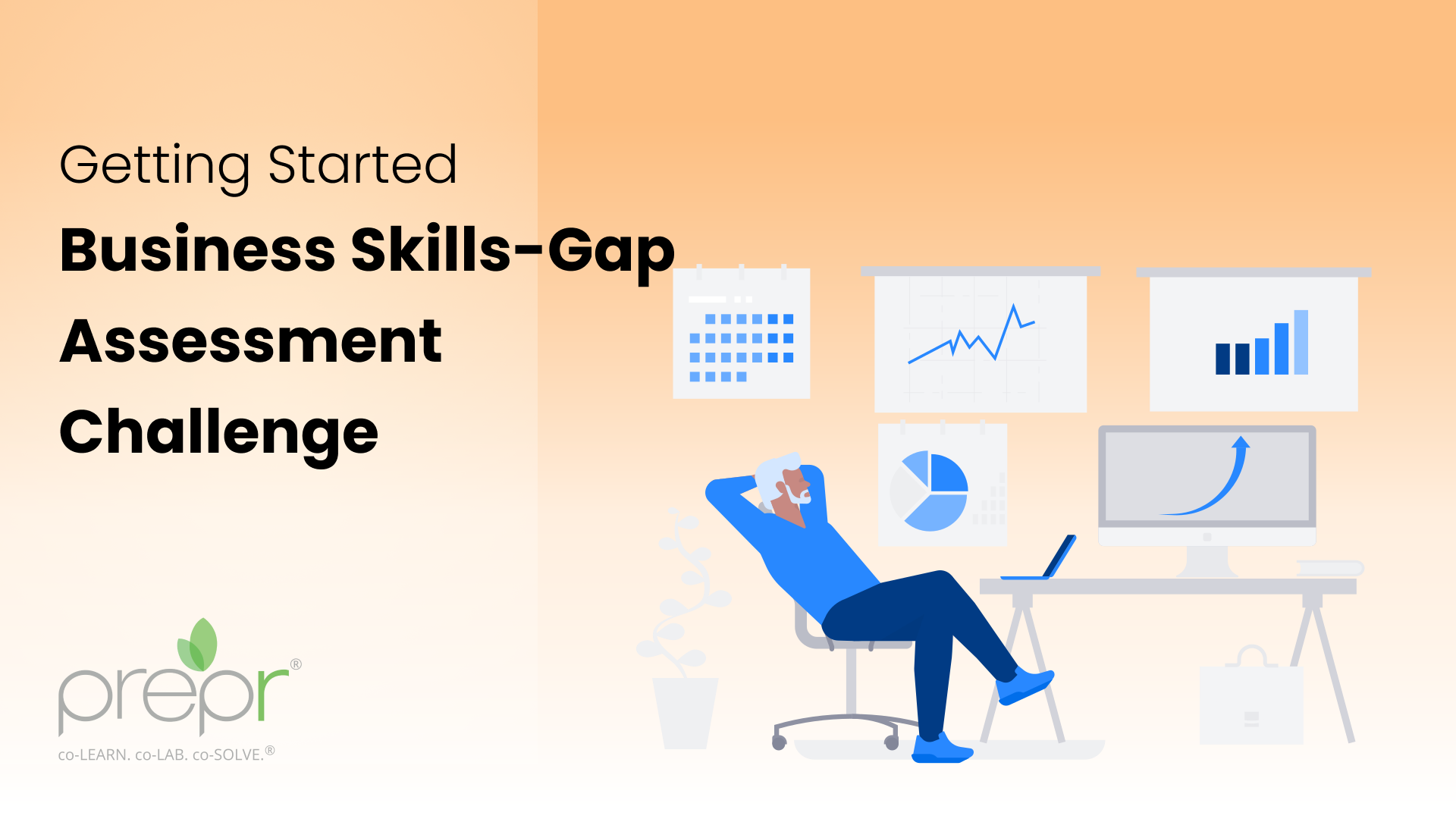 Getting Started

Business Skills-Gap Assessment Challenge

prepr®

co-LEARN. co-LAB. co-SOLVE.®